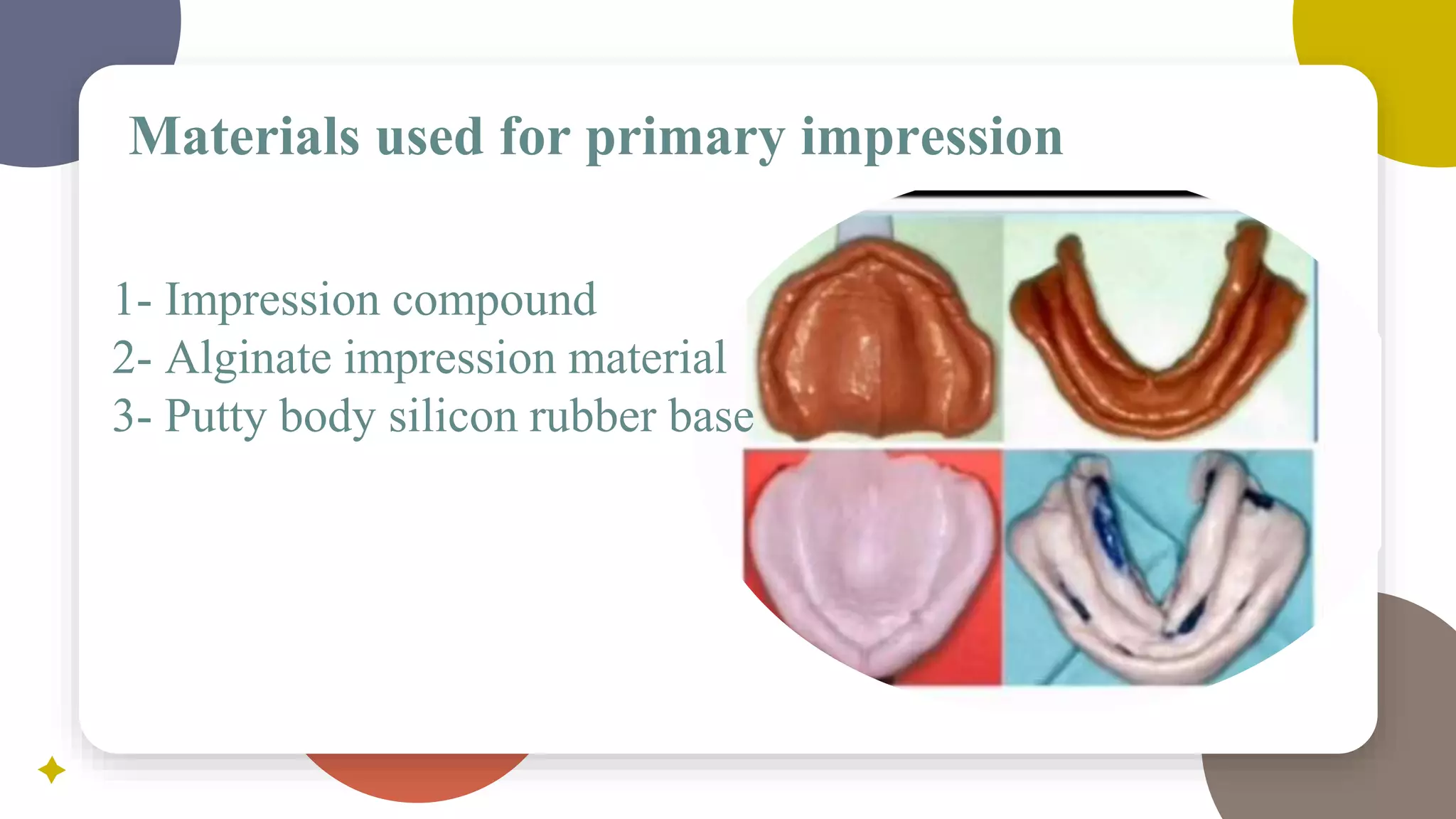 Materials used for primary impression

1- Impression compound
2- Alginate impression material
3- Putty body silicon rubber base